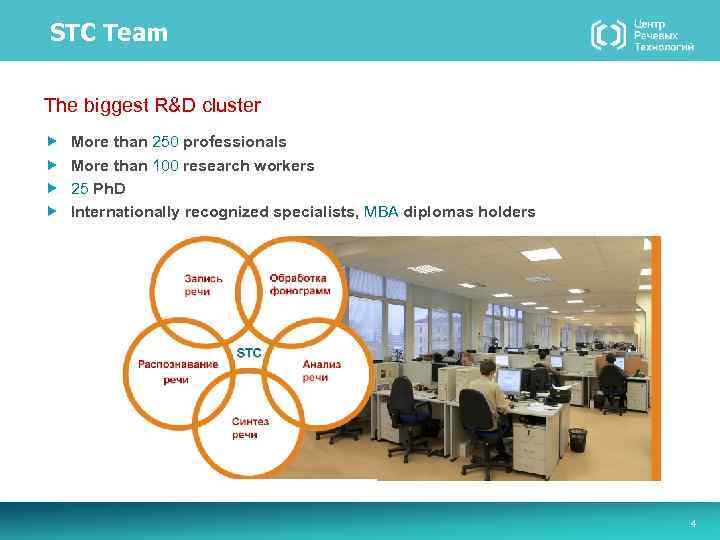 STC Team

Центр Речевых Технологий

The biggest R&D cluster

More than 250 professionals
More than 100 research workers
25 PhD
Internationally recognized specialists, MBA diplomas holders

Запись речи
Обработка фонограмм
STC
Распознавание речи
Анализ речи
Синтез речи

4